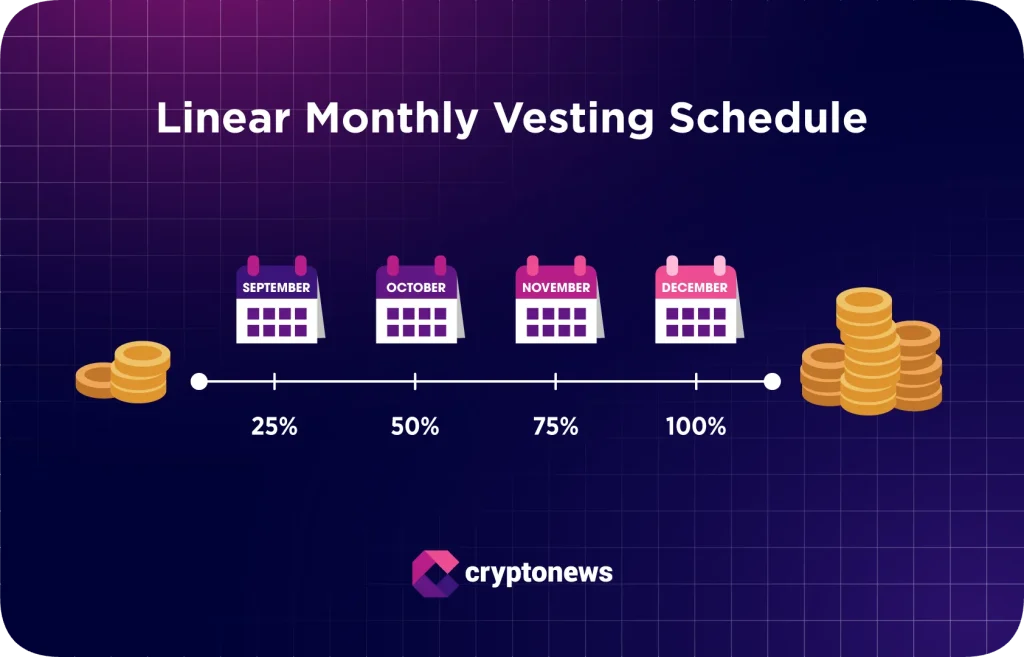 Linear Monthly Vesting Schedule

SEPTEMBER

OCTOBER

NOVEMBER

DECEMBER

25%

50%

75%

100%

cryptonews